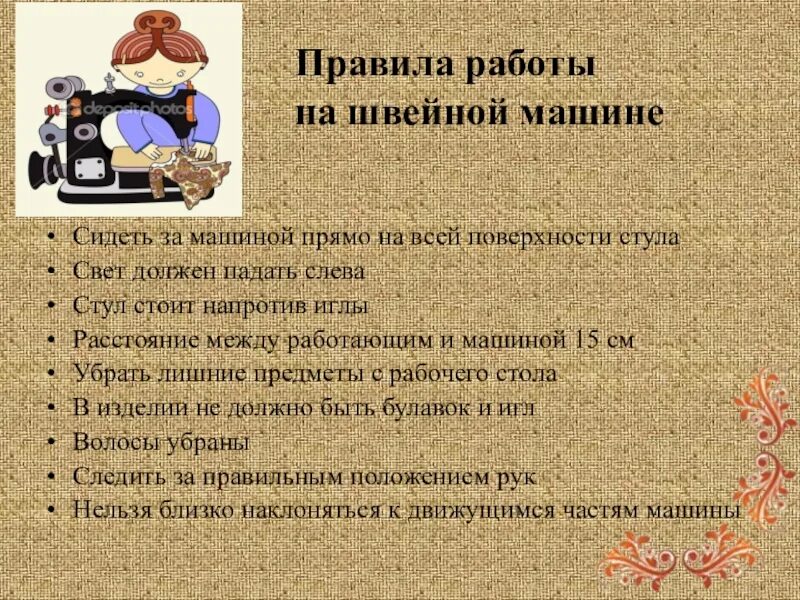 depositphotos

Правила работы на швейной машине

• Сидеть за машиной прямо на всей поверхности стула
• Свет должен падать слева
• Стул стоит напротив иглы
• Расстояние между работающим и машиной 15 см
• Убрать лишние предметы с рабочего стола
• В изделии не должно быть булавок и игл
• Волосы убраны
• Следить за правильным положением рук
• Нельзя близко наклоняться к движущимся частям машины